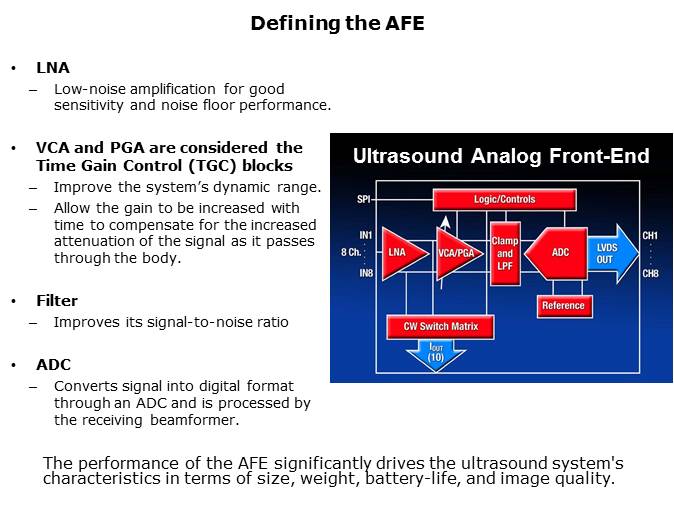 Defining the AFE

• LNA
– Low-noise amplification for good sensitivity and noise floor performance.

• VCA and PGA are considered the Time Gain Control (TGC) blocks
– Improve the system's dynamic range.
– Allow the gain to be increased with time to compensate for the increased attenuation of the signal as it passes through the body.

• Filter
– Improves its signal-to-noise ratio

• ADC
– Converts signal into digital format through an ADC and is processed by the receiving beamformer.

Ultrasound Analog Front-End

SPI
Logic/Controls
IN1
8 Ch.
IN8
LNA
VCA/PGA
Clamp and LPF
ADC
LVDS OUT
CH1
CH8
Reference
CW Switch Matrix
$I_{OUT}$ (10)

The performance of the AFE significantly drives the ultrasound system's characteristics in terms of size, weight, battery-life, and image quality.